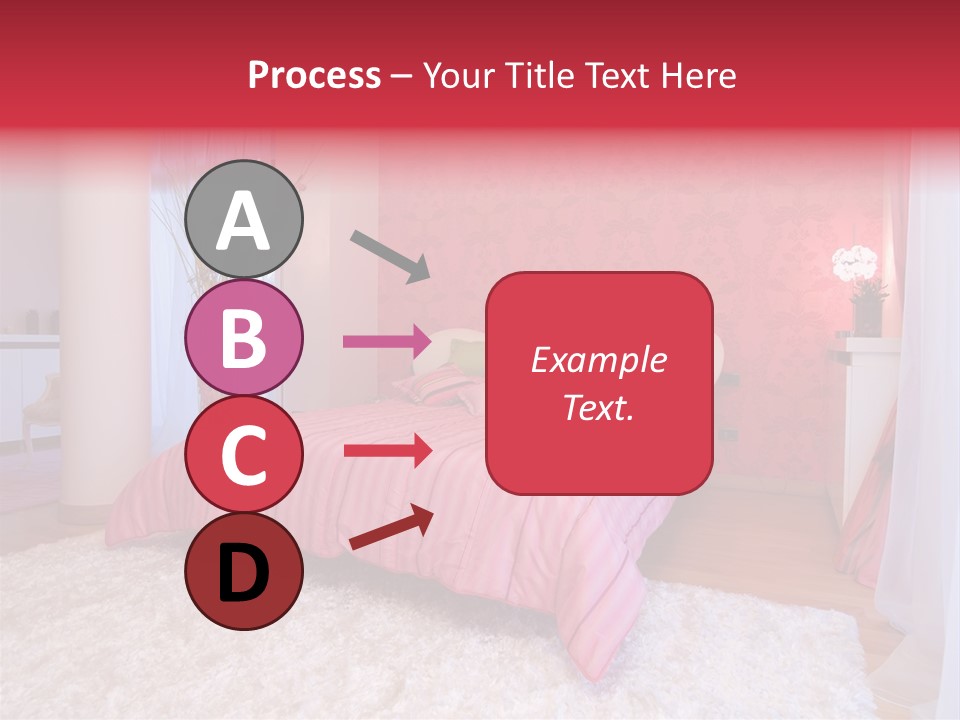 Process – Your Title Text Here

A

B

C

D

Example Text.